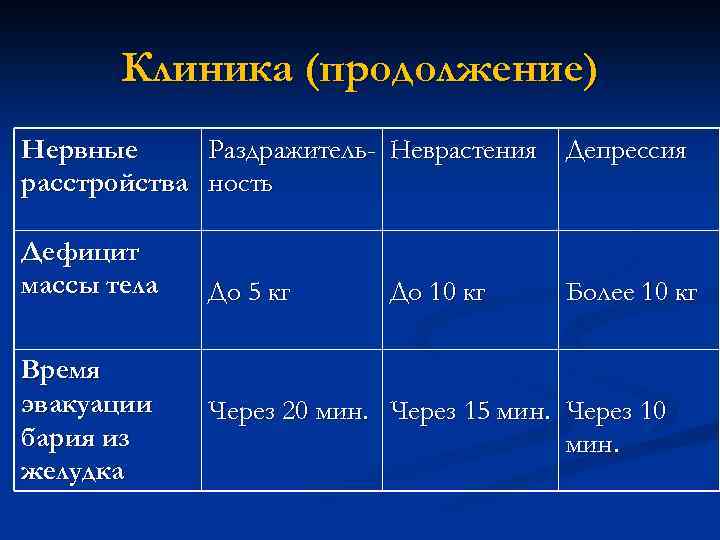 Клиника (продолжение)

| Нервные расстройства | Раздражительность | Неврастения | Депрессия |
|---|---|---|---|
| Дефицит массы тела | До 5 кг | До 10 кг | Более 10 кг |
| Время эвакуации бария из желудка | Через 20 мин. | Через 15 мин. | Через 10 мин. |